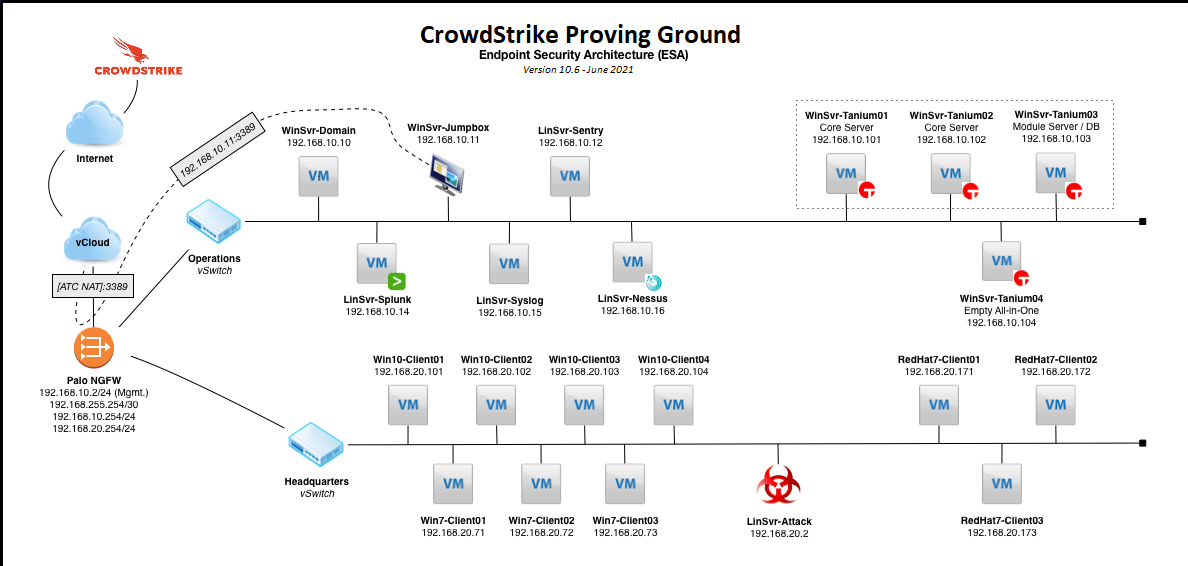 CrowdStrike Proving Ground
Endpoint Security Architecture (ESA)
Version 10.6 - June 2021

CROWDSTRIKE

Internet

vCloud

[ATC NAT]:3389

192.168.10.11:3389

Palo NGFW
192.168.10.2/24 (Mgmt.)
192.168.255.254/30
192.168.10.254/24
192.168.20.254/24

Operations
vSwitch

WinSvr-Domain
192.168.10.10
VM

WinSvr-Jumpbox
192.168.10.11

LinSvr-Sentry
192.168.10.12
VM

WinSvr-Tanium01
Core Server
192.168.10.101
VM

WinSvr-Tanium02
Core Server
192.168.10.102
VM

WinSvr-Tanium03
Module Server / DB
192.168.10.103
VM

VM
LinSvr-Splunk
192.168.10.14

VM
LinSvr-Syslog
192.168.10.15

VM
LinSvr-Nessus
192.168.10.16

VM
WinSvr-Tanium04
Empty All-in-One
192.168.10.104

Headquarters
vSwitch

Win10-Client01
192.168.20.101
VM

Win10-Client02
192.168.20.102
VM

Win10-Client03
192.168.20.103
VM

Win10-Client04
192.168.20.104
VM

RedHat7-Client01
192.168.20.171
VM

RedHat7-Client02
192.168.20.172
VM

VM
Win7-Client01
192.168.20.71

VM
Win7-Client02
192.168.20.72

VM
Win7-Client03
192.168.20.73

LinSvr-Attack
192.168.20.2

VM
RedHat7-Client03
192.168.20.173